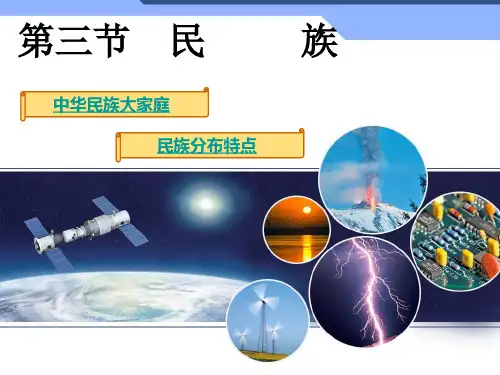 第三节 民 族

中华民族大家庭

民族分布特点